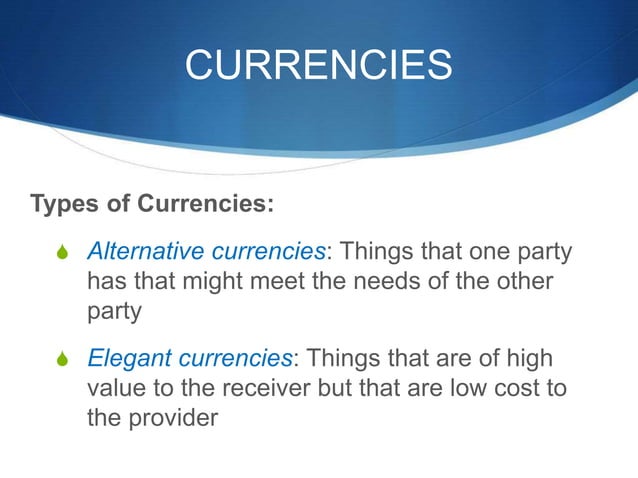 CURRENCIES

Types of Currencies:

Alternative currencies: Things that one party has that might meet the needs of the other party

Elegant currencies: Things that are of high value to the receiver but that are low cost to the provider